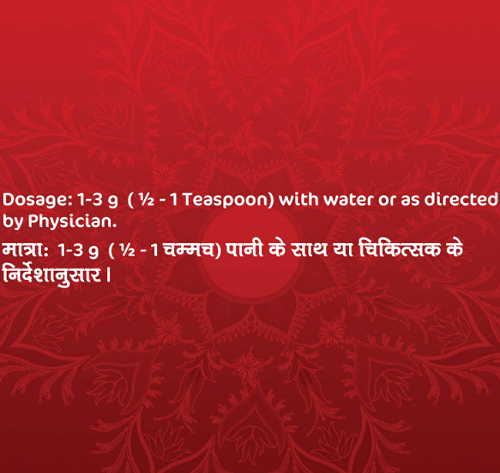 Dosage: 1-3 g ( ½ - 1 Teaspoon) with water or as directed by Physician.

मात्रा: 1-3 g ( ½ - 1 चम्मच) पानी के साथ या चिकित्सक के निर्देशानुसार।